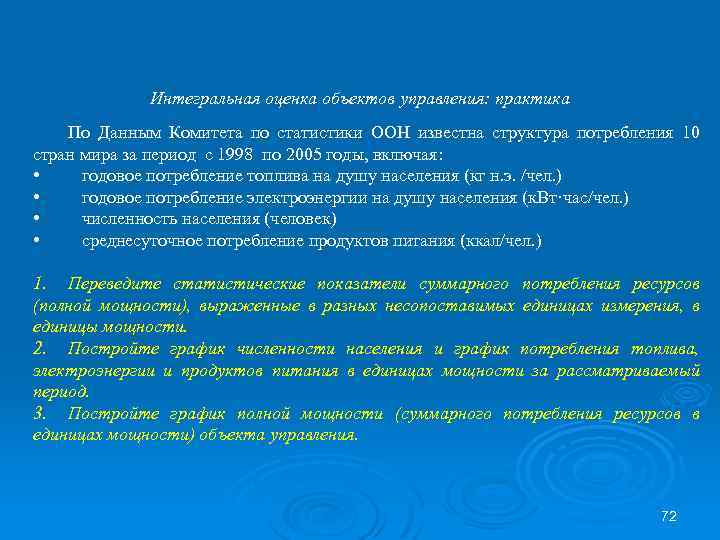 Интегральная оценка объектов управления: практика

По Данным Комитета по статистики ООН известна структура потребления 10 стран мира за период с 1998 по 2005 годы, включая:
• годовое потребление топлива на душу населения (кг н.э. /чел.)
• годовое потребление электроэнергии на душу населения (кВт·час/чел.)
• численность населения (человек)
• среднесуточное потребление продуктов питания (ккал/чел.)

1. Переведите статистические показатели суммарного потребления ресурсов (полной мощности), выраженные в разных несопоставимых единицах измерения, в единицы мощности.
2. Постройте график численности населения и график потребления топлива, электроэнергии и продуктов питания в единицах мощности за рассматриваемый период.
3. Постройте график полной мощности (суммарного потребления ресурсов в единицах мощности) объекта управления.

72